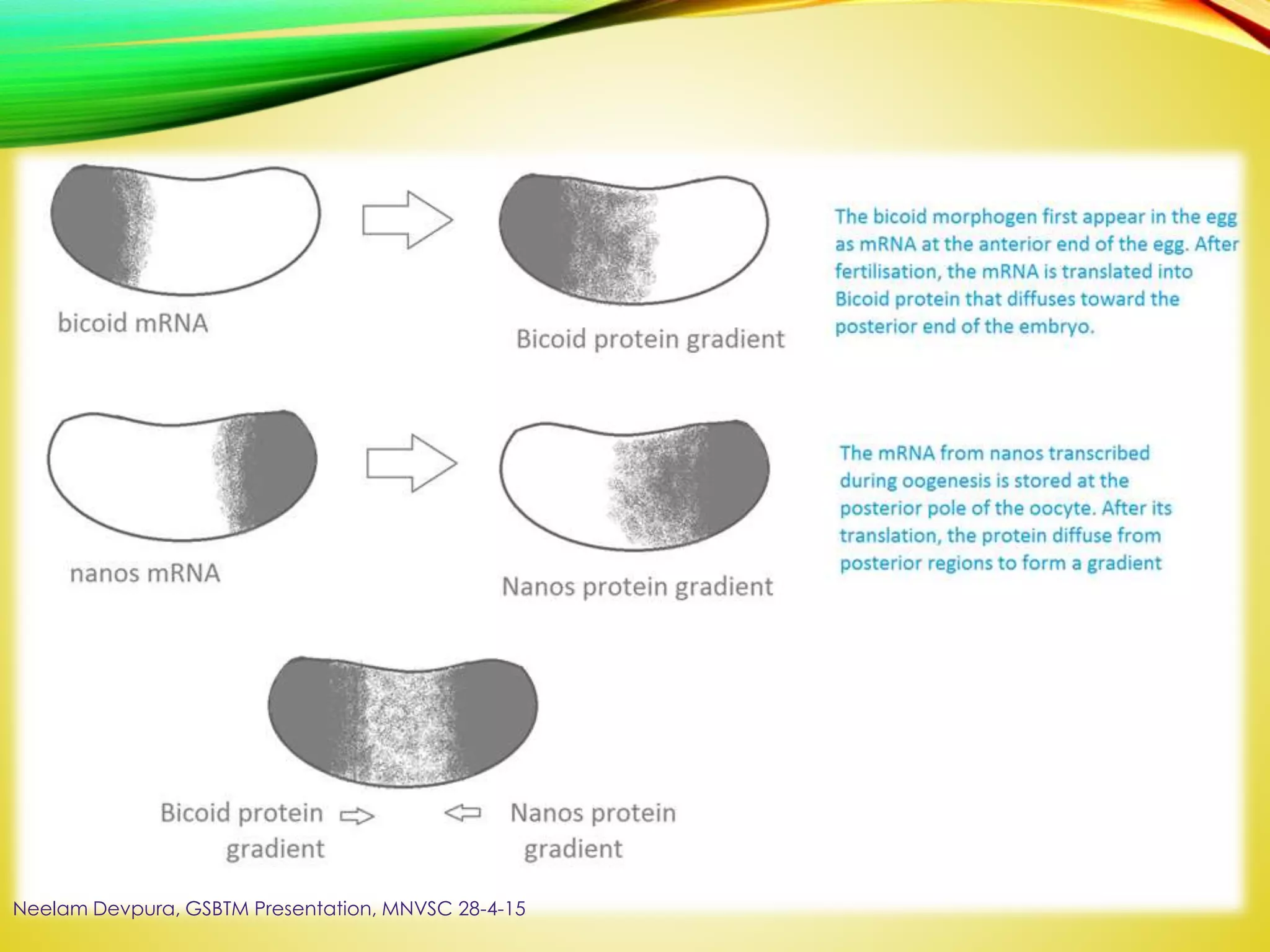 bicoid mRNA

Bicoid protein gradient

The bicoid morphogen first appear in the egg as mRNA at the anterior end of the egg. After fertilisation, the mRNA is translated into Bicoid protein that diffuses toward the posterior end of the embryo.

nanos mRNA

Nanos protein gradient

The mRNA from nanos transcribed during oogenesis is stored at the posterior pole of the oocyte. After its translation, the protein diffuse from posterior regions to form a gradient

Bicoid protein gradient

Nanos protein gradient

Neelam Devpura, GSBTM Presentation, MNVSC 28-4-15